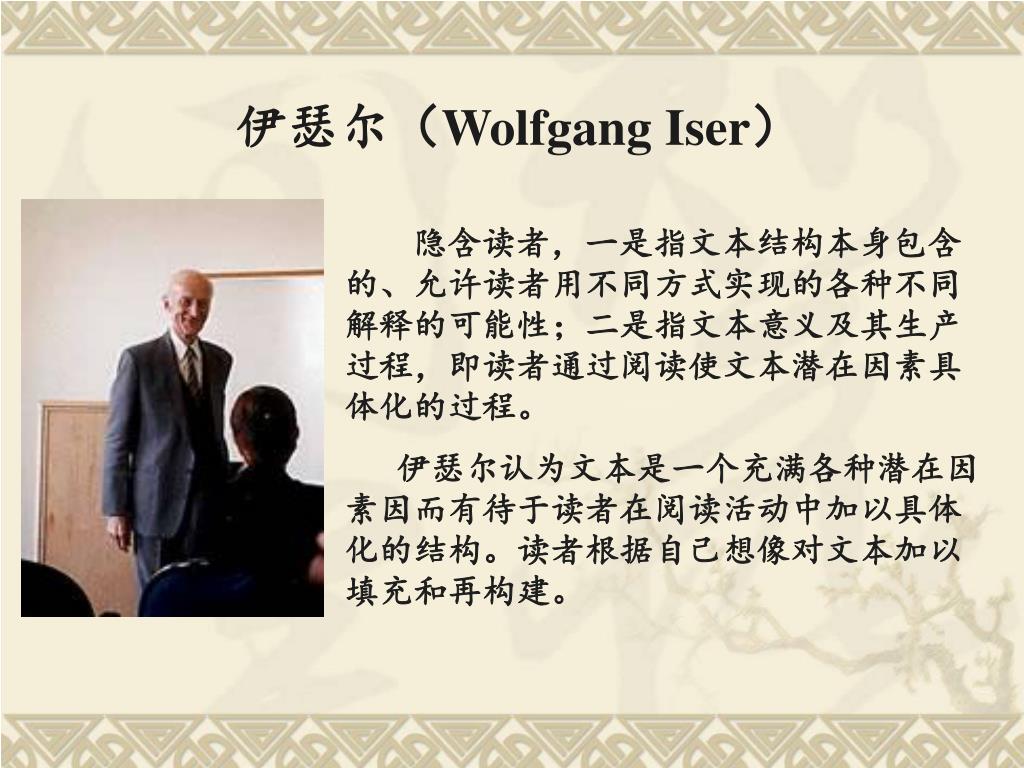 伊瑟尔（Wolfgang Iser）

隐含读者，一是指文本结构本身包含的、允许读者用不同方式实现的各种不同解释的可能性；二是指文本意义及其生产过程，即读者通过阅读使文本潜在因素具体化的过程。

伊瑟尔认为文本是一个充满各种潜在因素因而有待于读者在阅读活动中加以具体化的结构。读者根据自己想像对文本加以填充和再构建。